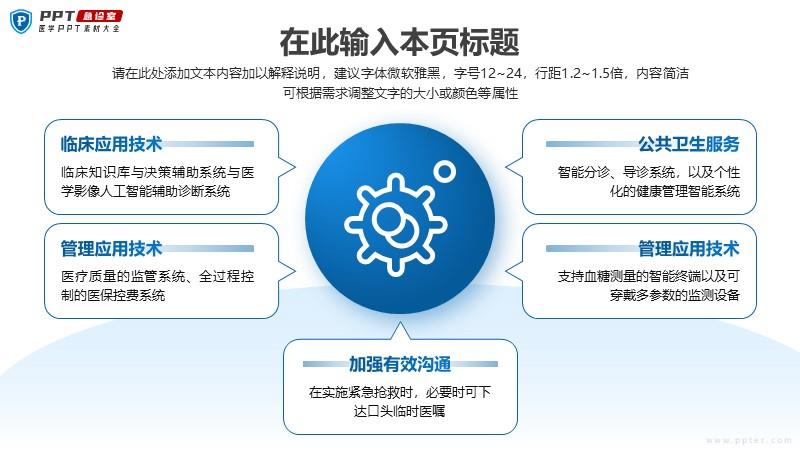 PPT 急诊室
医学PPT素材大全

在此输入本页标题

请在此处添加文本内容加以解释说明，建议字体微软雅黑，字号12~24，行距1.2~1.5倍，内容简洁
可根据需求调整文字的大小或颜色等属性

临床应用技术
临床知识库与决策辅助系统与医学影像人工智能辅助诊断系统

管理应用技术
医疗质量的监管系统、全过程控制的医保控费系统

公共卫生服务
智能分诊、导诊系统，以及个性化的健康管理智能系统

管理应用技术
支持血糖测量的智能终端以及可穿戴多参数的监测设备

加强有效沟通
在实施紧急抢救时，必要时可下达口头临时医嘱

www.ppter.com